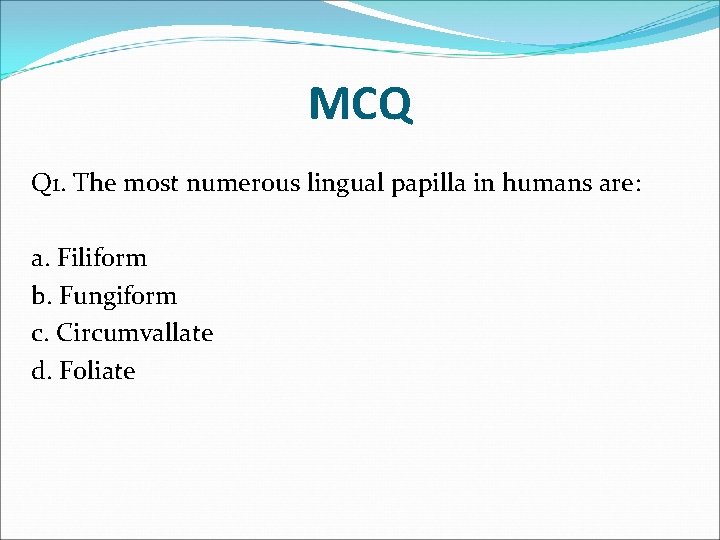 MCQ

Q1. The most numerous lingual papilla in humans are:

a. Filiform
b. Fungiform
c. Circumvallate
d. Foliate